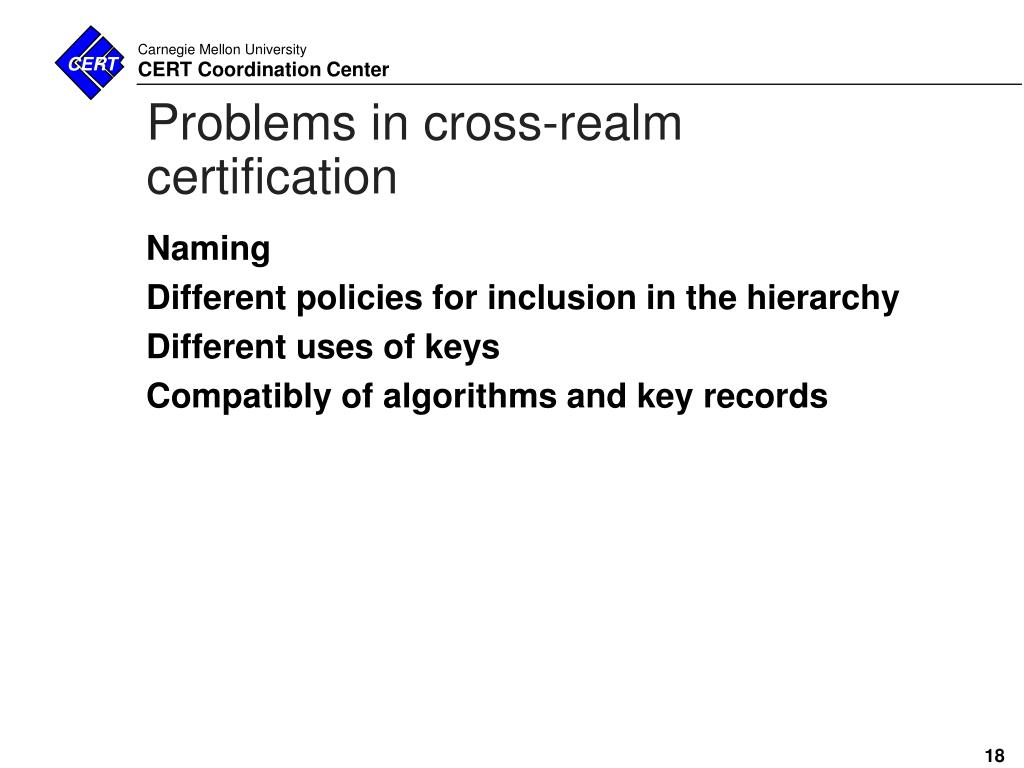 CERT

Carnegie Mellon University
CERT Coordination Center

Problems in cross-realm certification

Naming

Different policies for inclusion in the hierarchy

Different uses of keys

Compatibly of algorithms and key records

18